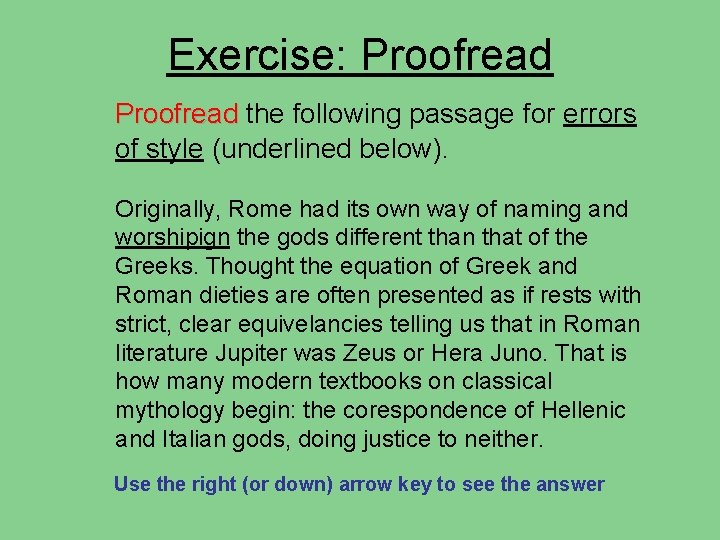 Exercise: Proofread

Proofread the following passage for errors of style (underlined below).

Originally, Rome had its own way of naming and worshipign the gods different than that of the Greeks. Thought the equation of Greek and Roman dieties are often presented as if rests with strict, clear equivelancies telling us that in Roman literature Jupiter was Zeus or Hera Juno. That is how many modern textbooks on classical mythology begin: the corespondence of Hellenic and Italian gods, doing justice to neither.

Use the right (or down) arrow key to see the answer